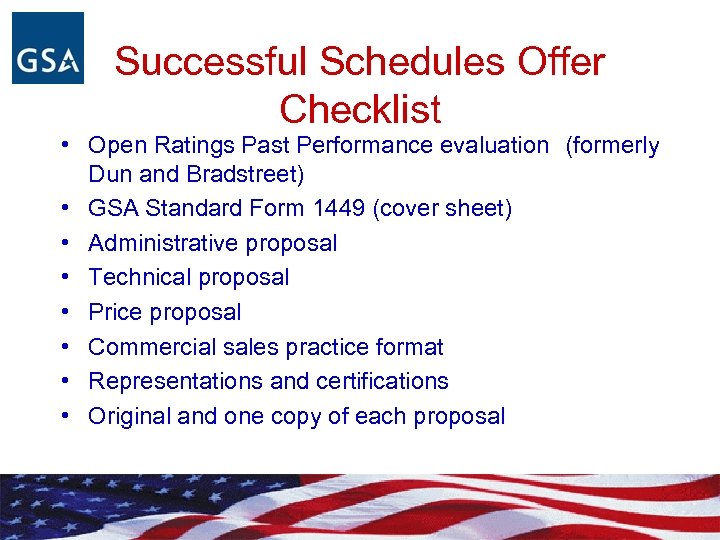 GSA

Successful Schedules Offer Checklist

• Open Ratings Past Performance evaluation (formerly Dun and Bradstreet)
• GSA Standard Form 1449 (cover sheet)
• Administrative proposal
• Technical proposal
• Price proposal
• Commercial sales practice format
• Representations and certifications
• Original and one copy of each proposal